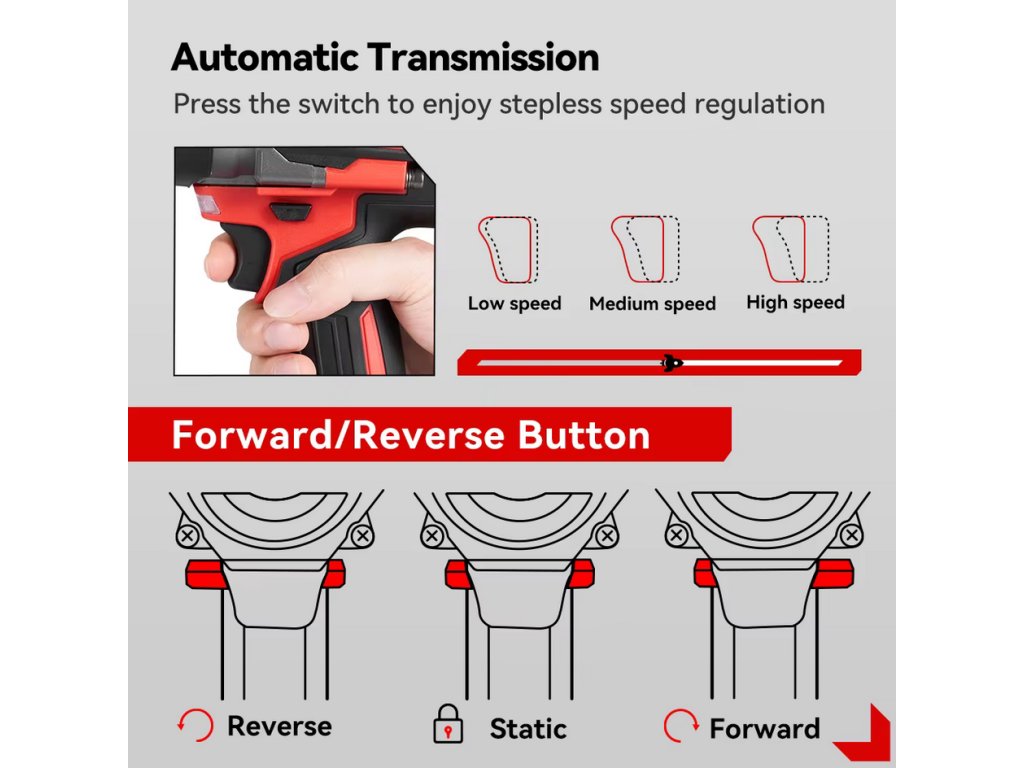 Automatic Transmission

Press the switch to enjoy stepless speed regulation

Low speed

Medium speed

High speed

Forward/Reverse Button

Reverse

Static

Forward